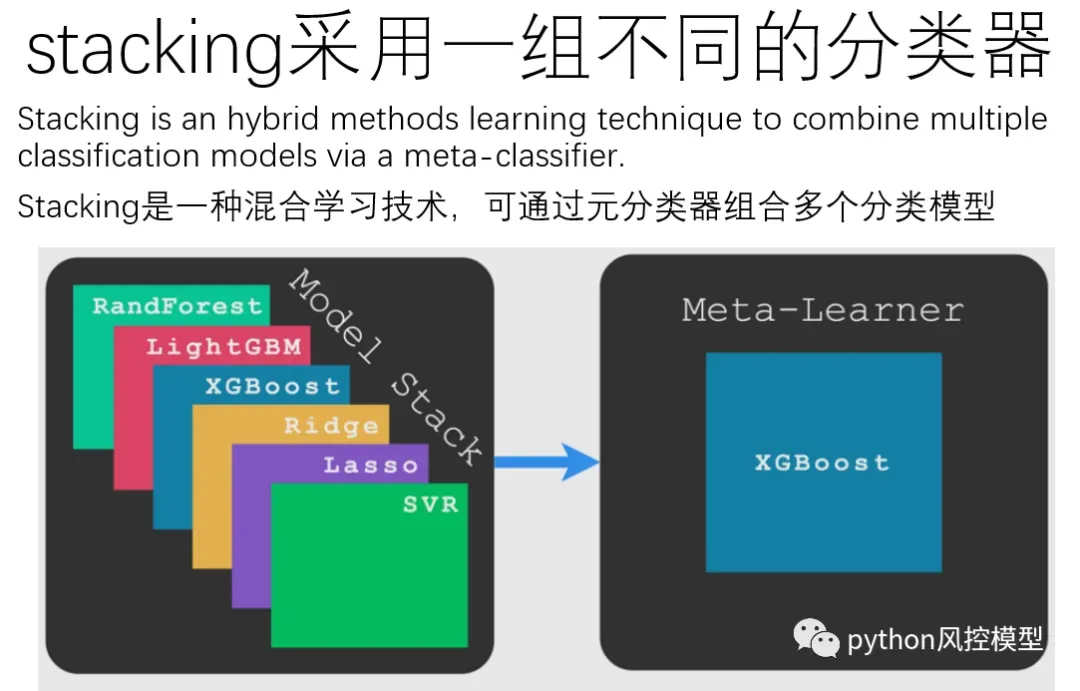 stacking采用一组不同的分类器

Stacking is an hybrid methods learning technique to combine multiple classification models via a meta-classifier.

Stacking是一种混合学习技术，可通过元分类器组合多个分类模型

RandForest
LightGBM
XGBoost
Ridge
Lasso
SVR
Model Stack

Meta-Learner
XGBoost

python风控模型